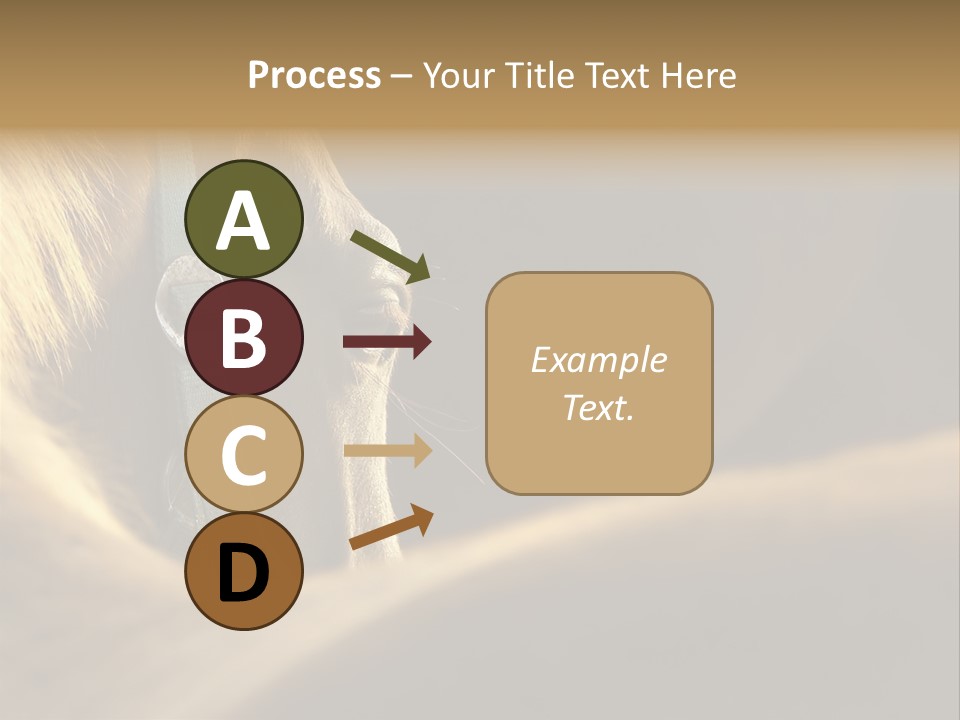 Process – Your Title Text Here

A

B

C

D

Example Text.